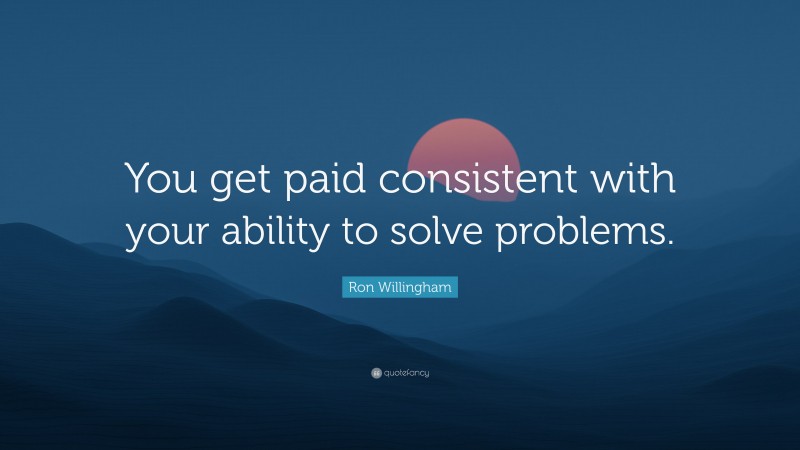 You get paid consistent with your ability to solve problems.

Ron Willingham

quotefancy